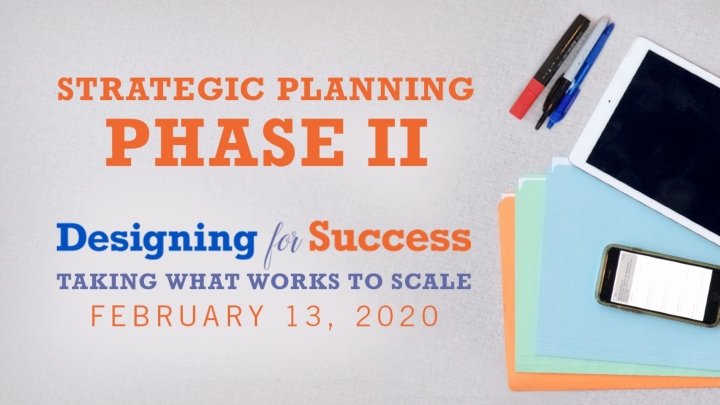 STRATEGIC PLANNING
PHASE II

Designing for Success
TAKING WHAT WORKS TO SCALE
FEBRUARY 13, 2020